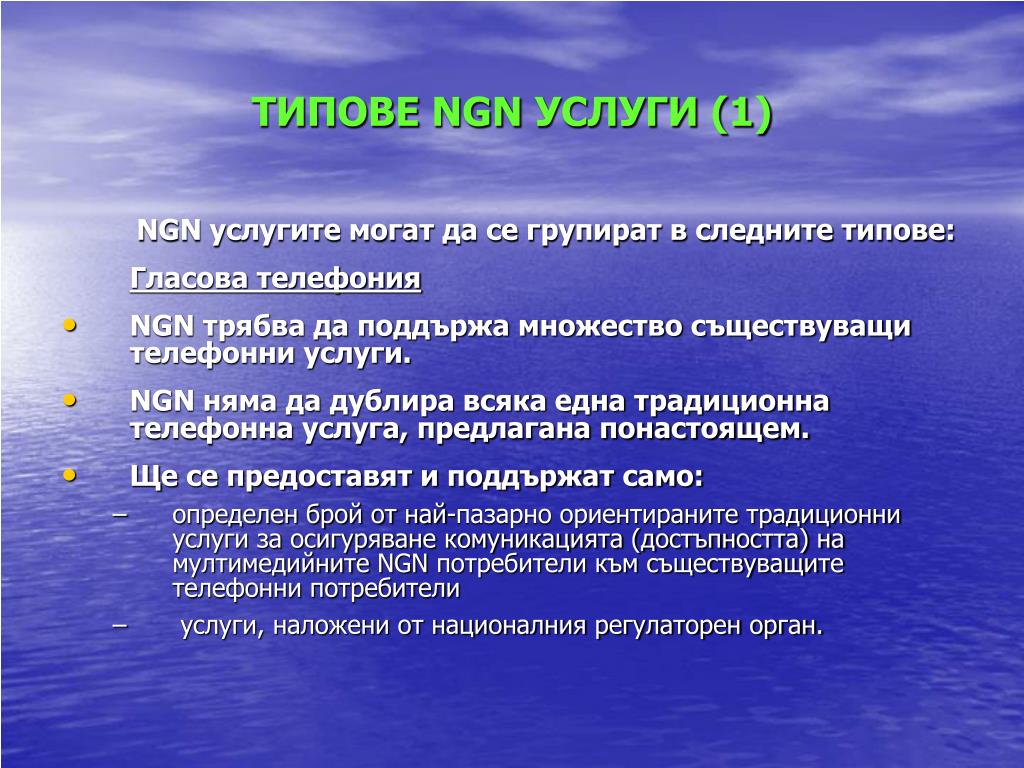 ТИПОВЕ NGN УСЛУГИ (1)

NGN услугите могат да се групират в следните типове:

Гласова телефония

• NGN трябва да поддържа множество съществуващи телефонни услуги.

• NGN няма да дублира всяка една традиционна телефонна услуга, предлагана понастоящем.

• Ще се предоставят и поддържат само:

– определен брой от най-пазарно ориентираните традиционни услуги за осигуряване комуникацията (достъпността) на мултимедийните NGN потребители към съществуващите телефонни потребители

– услуги, наложени от националния регулаторен орган.